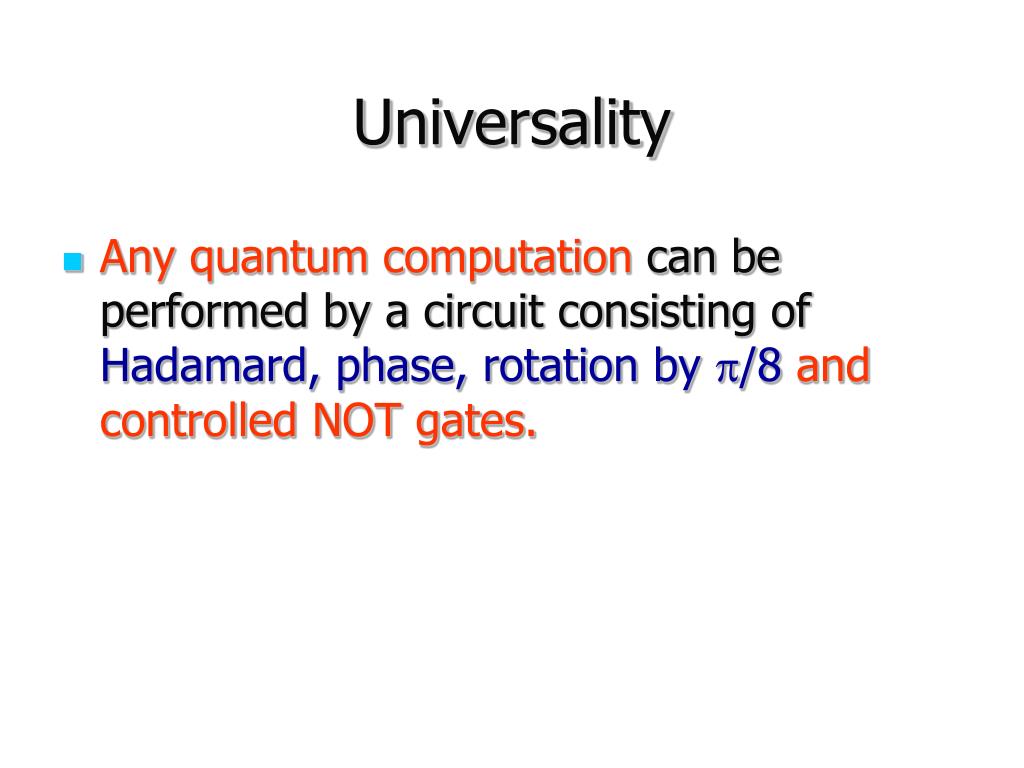 Universality

Any quantum computation can be performed by a circuit consisting of Hadamard, phase, rotation by $\pi/8$ and controlled NOT gates.